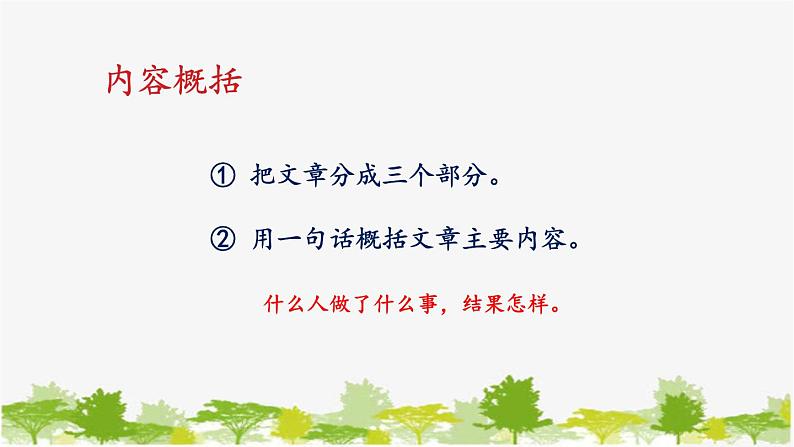 内容概括

① 把文章分成三个部分。

② 用一句话概括文章主要内容。

什么人做了什么事，结果怎样。